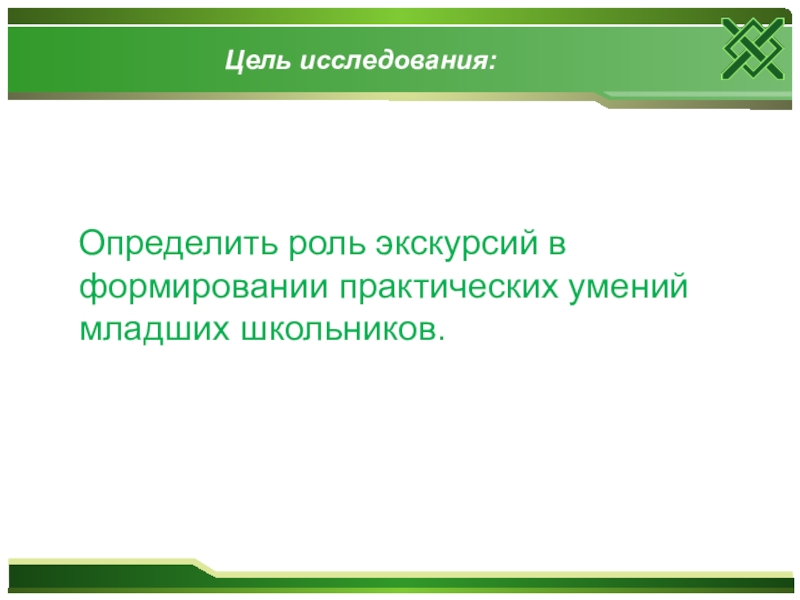 Цель исследования:

Определить роль экскурсий в формировании практических умений младших школьников.